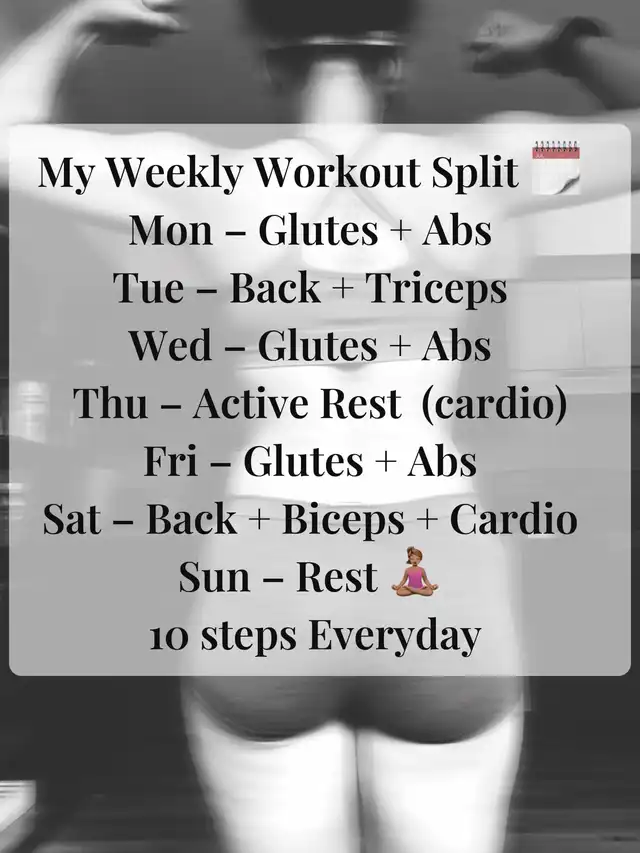 My Weekly Workout Split 🗓️
Mon – Glutes + Abs
Tue – Back + Triceps
Wed – Glutes + Abs
Thu – Active Rest (cardio)
Fri – Glutes + Abs
Sat – Back + Biceps + Cardio
Sun – Rest 🧘🏽‍♀️
10 steps Everyday